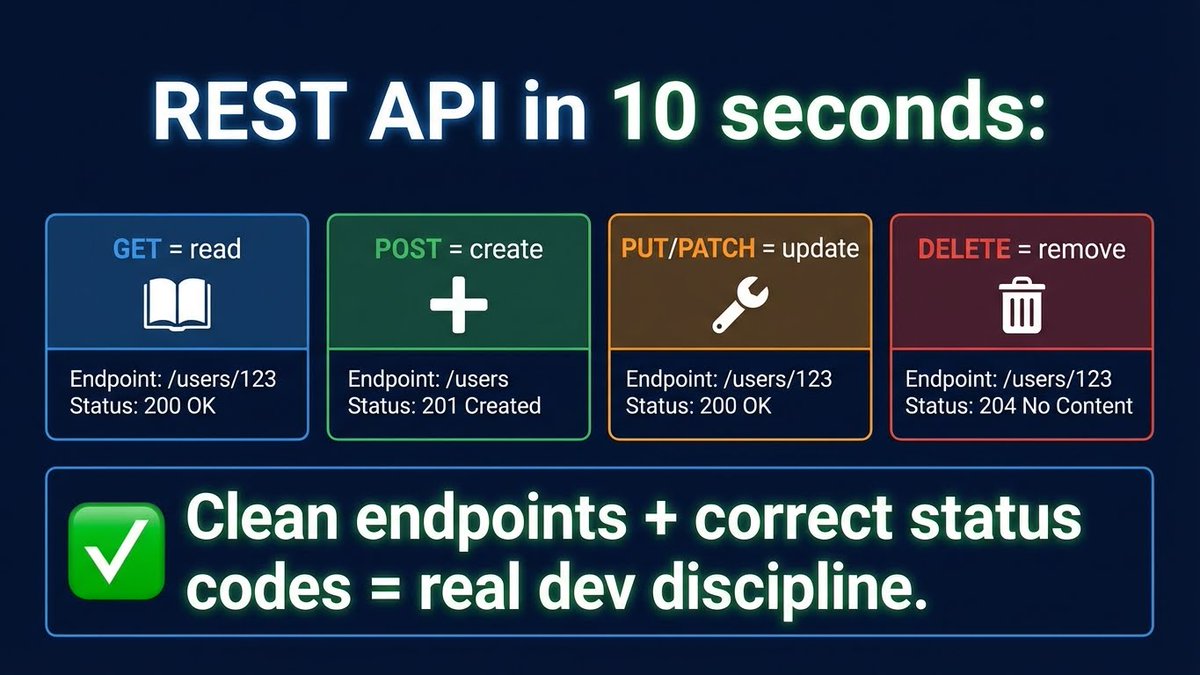 REST API in 10 seconds:

GET = read

Endpoint: /users/123
Status: 200 OK

POST = create

Endpoint: /users
Status: 201 Created

PUT/PATCH = update

Endpoint: /users/123
Status: 200 OK

DELETE = remove

Endpoint: /users/123
Status: 204 No Content

✅ Clean endpoints + correct status codes = real dev discipline.